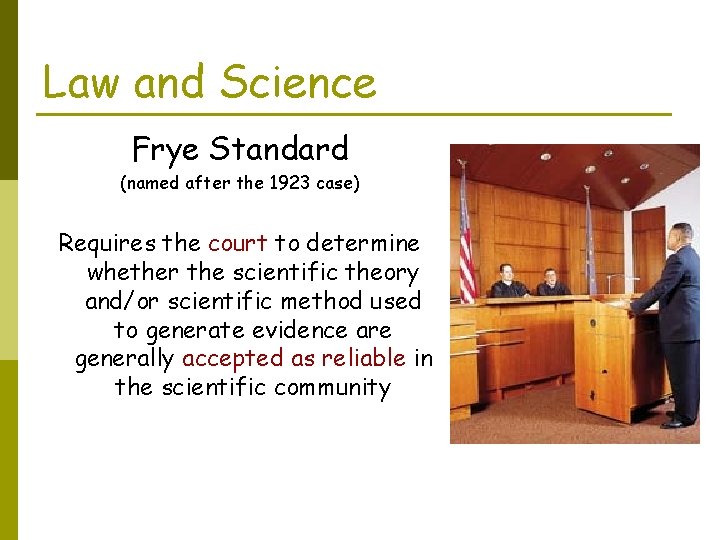 Law and Science

Frye Standard

(named after the 1923 case)

Requires the court to determine whether the scientific theory and/or scientific method used to generate evidence are generally accepted as reliable in the scientific community